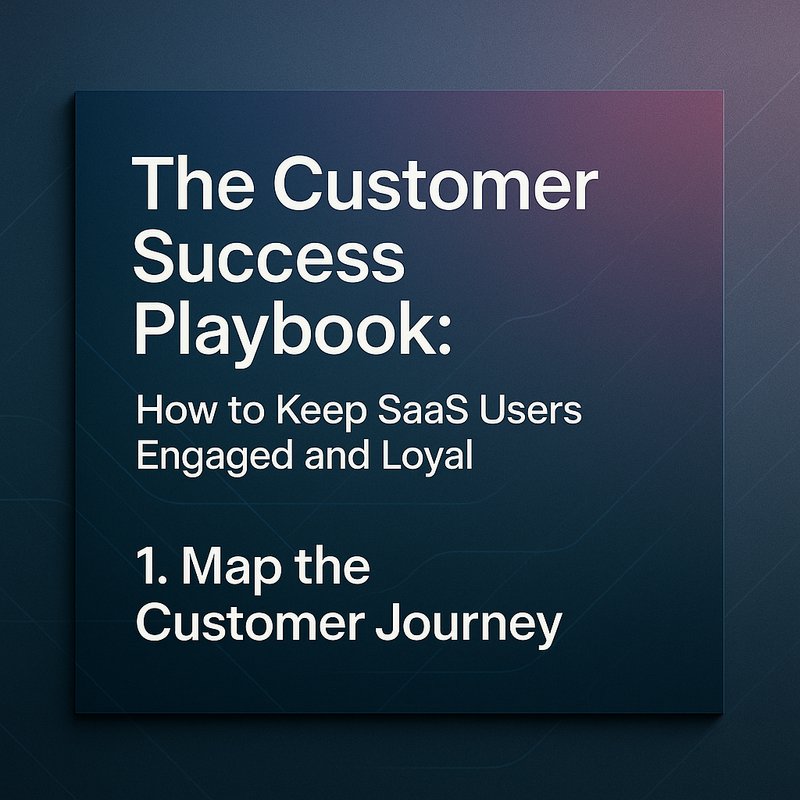 The Customer Success Playbook:

How to Keep SaaS Users Engaged and Loyal

1. Map the Customer Journey